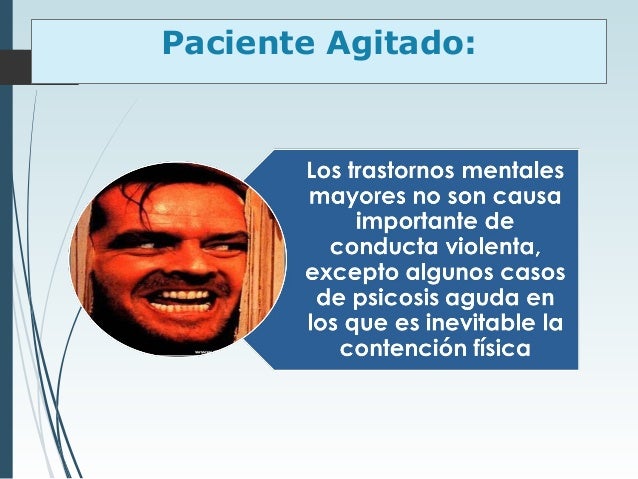 Paciente Agitado:

Los trastornos mentales mayores no son causa importante de conducta violenta, excepto algunos casos de psicosis aguda en los que es inevitable la contención física